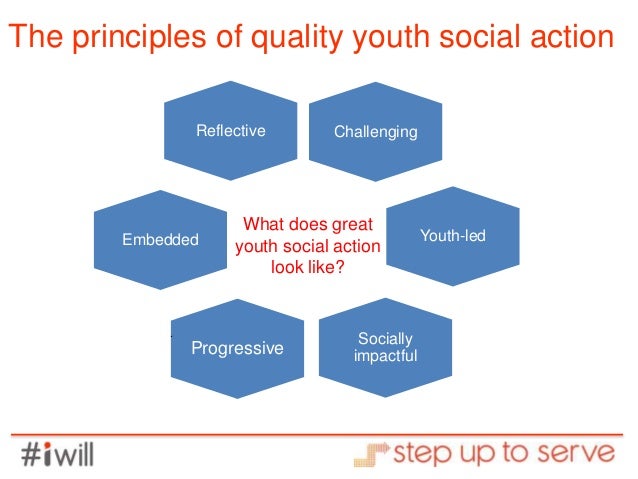 The principles of quality youth social action

Reflective

Challenging

Embedded

What does great youth social action look like?

Youth-led

Progressive

Socially impactful

#iwill

step up to serve